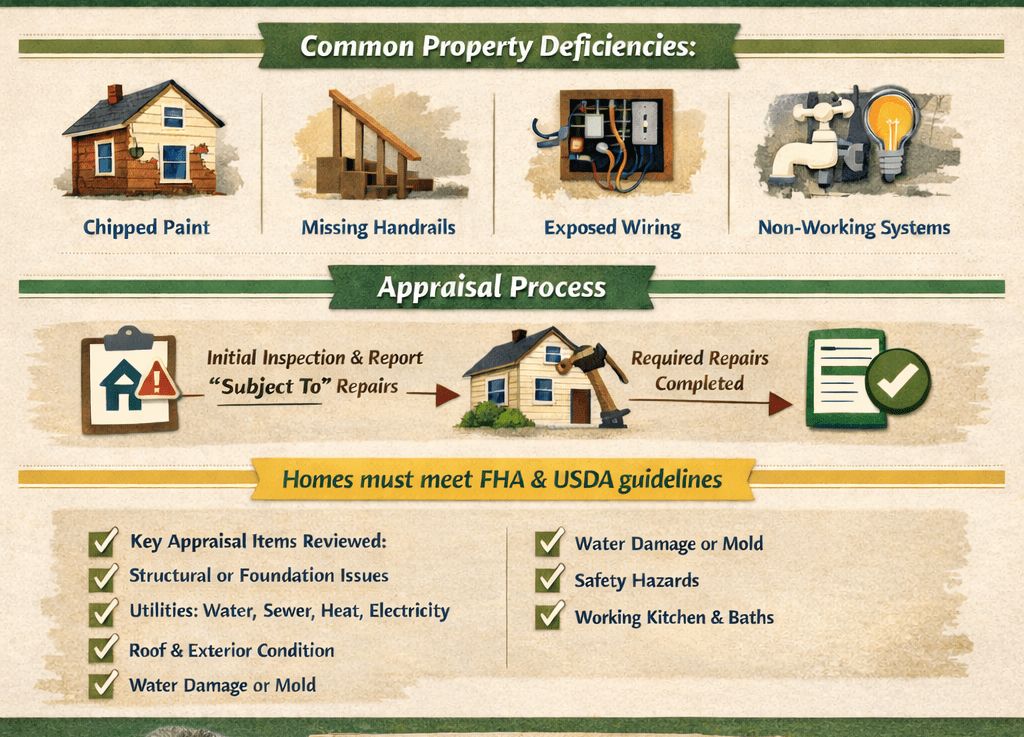 Common Property Deficiencies:

Chipped Paint

Missing Handrails

Exposed Wiring

Non-Working Systems

Appraisal Process

Initial Inspection & Report "Subject To" Repairs

Required Repairs Completed

Homes must meet FHA & USDA guidelines

Key Appraisal Items Reviewed:

Structural or Foundation Issues

Utilities: Water, Sewer, Heat, Electricity

Roof & Exterior Condition

Water Damage or Mold

Water Damage or Mold

Safety Hazards

Working Kitchen & Baths